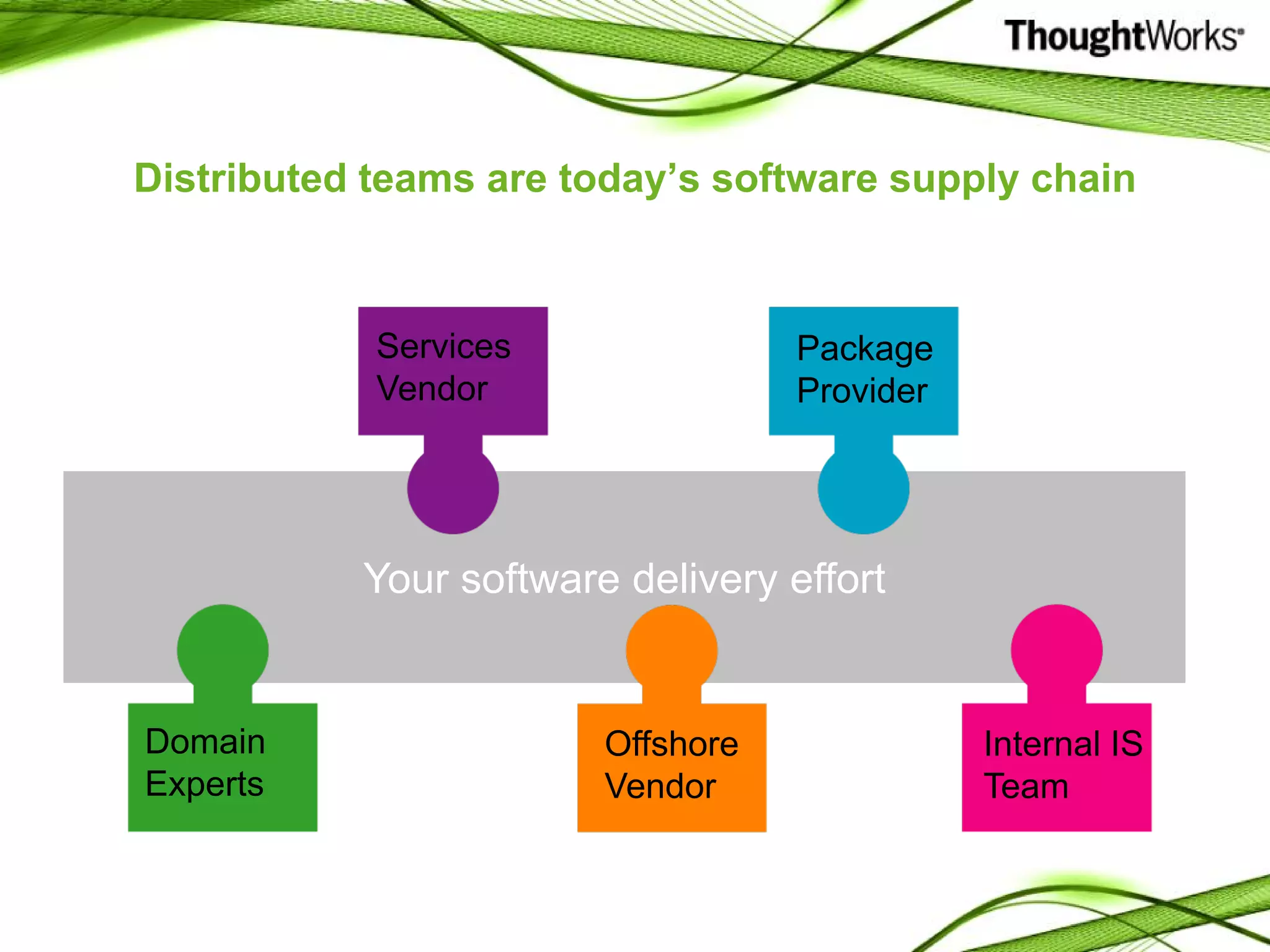 ThoughtWorks®

Distributed teams are today's software supply chain

Services Vendor

Package Provider

Your software delivery effort

Domain Experts

Offshore Vendor

Internal IS Team